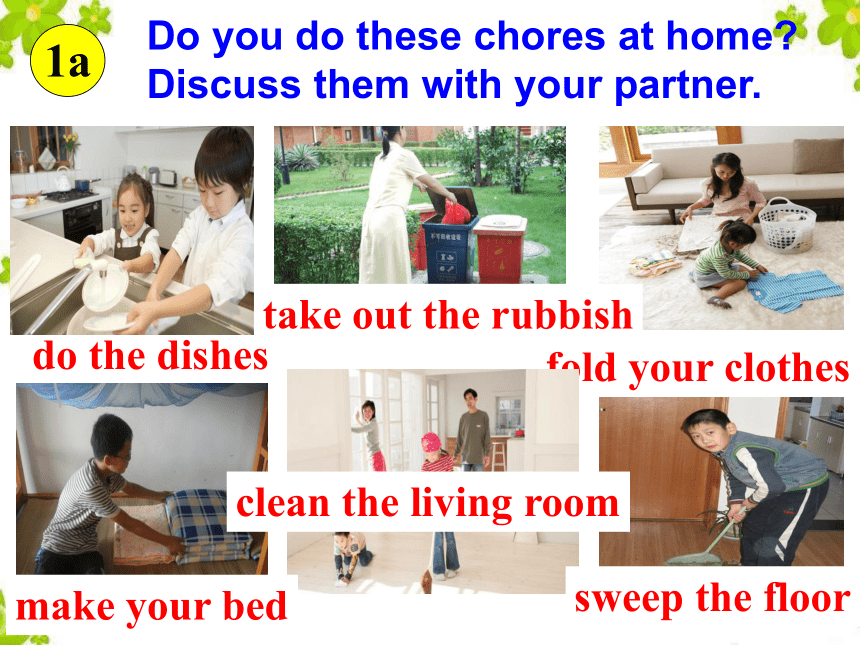 1a

Do you do these chores at home? Discuss them with your partner.

do the dishes

take out the rubbish

fold your clothes

make your bed

clean the living room

sweep the floor